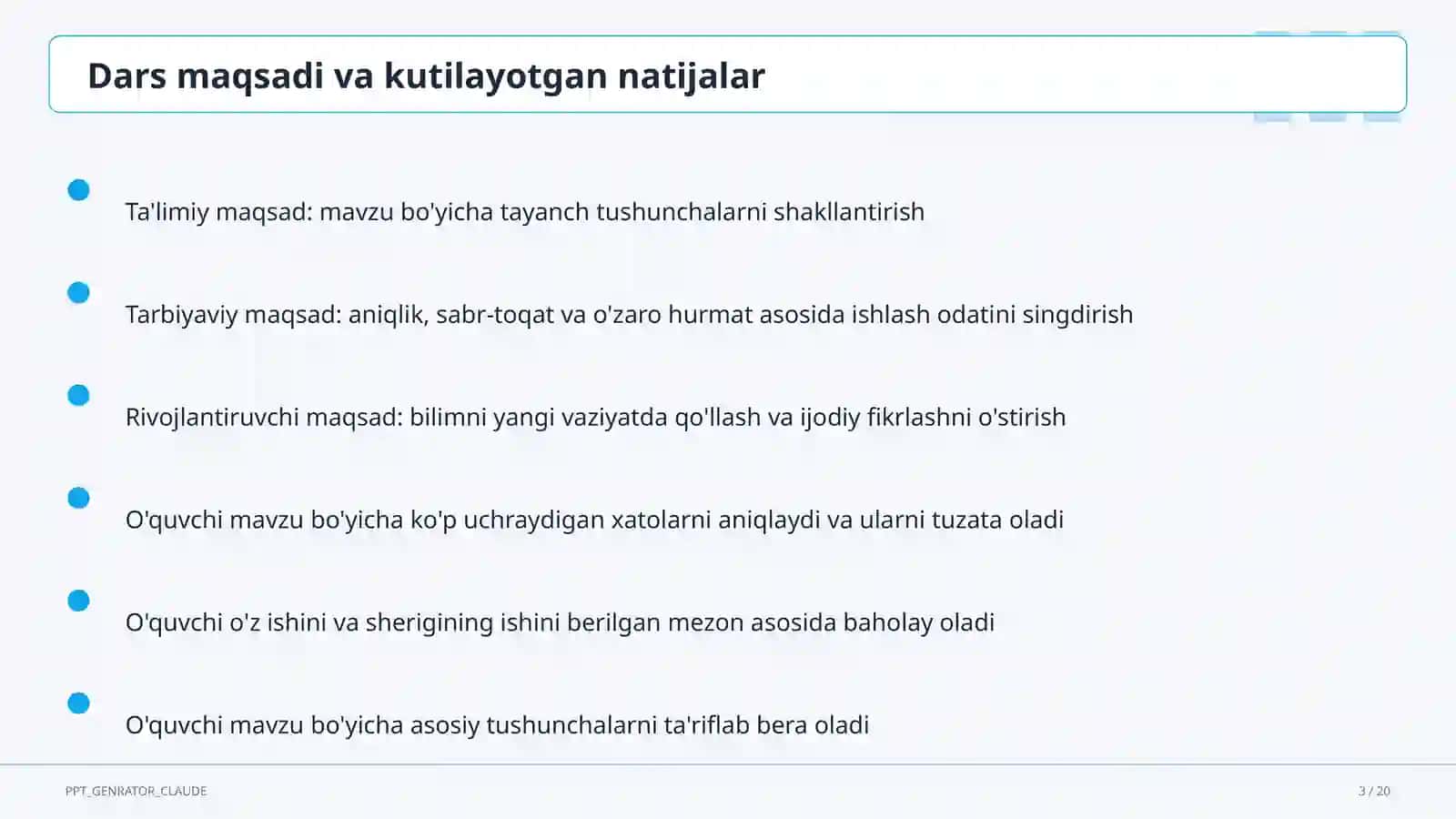 Dars maqsadi va kutilayotgan natijalar

Ta'limiy maqsad: mavzu bo'yicha tayanch tushunchalarni shakllantirish

Tarbiyaviy maqsad: aniqlik, sabr-toqat va o'zaro hurmat asosida ishlash odatini singdirish

Rivojlantiruvchi maqsad: bilimni yangi vaziyatda qo'llash va ijodiy fikrlashni o'stirish

O'quvchi mavzu bo'yicha ko'p uchraydigan xatolarni aniqlaydi va ularni tuzata oladi

O'quvchi o'z ishini va sherigining ishini berilgan mezon asosida baholay oladi

O'quvchi mavzu bo'yicha asosiy tushunchalarni ta'riflab bera oladi

PPT_GENRATOR_CLAUDE

3 / 20